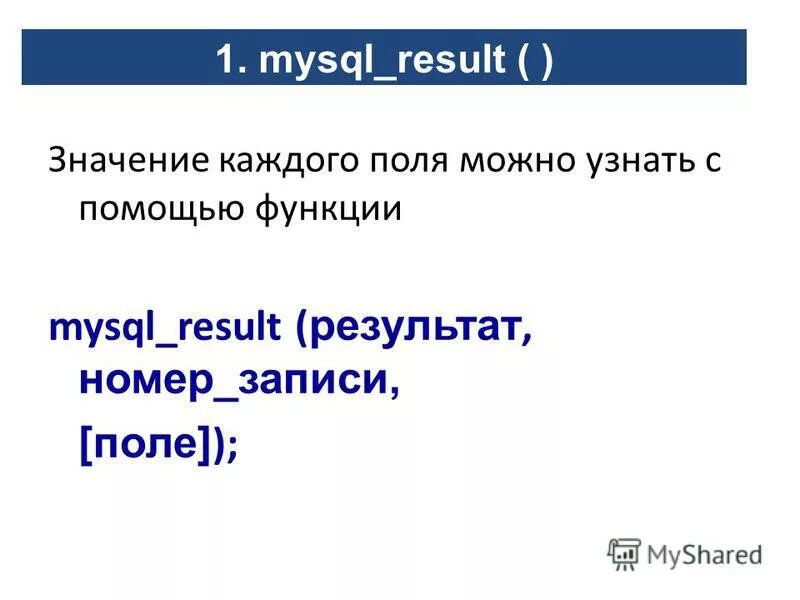 1. mysql_result ( )

Значение каждого поля можно узнать с помощью функции

mysql_result (результат, номер_записи, [поле]);

MyShared